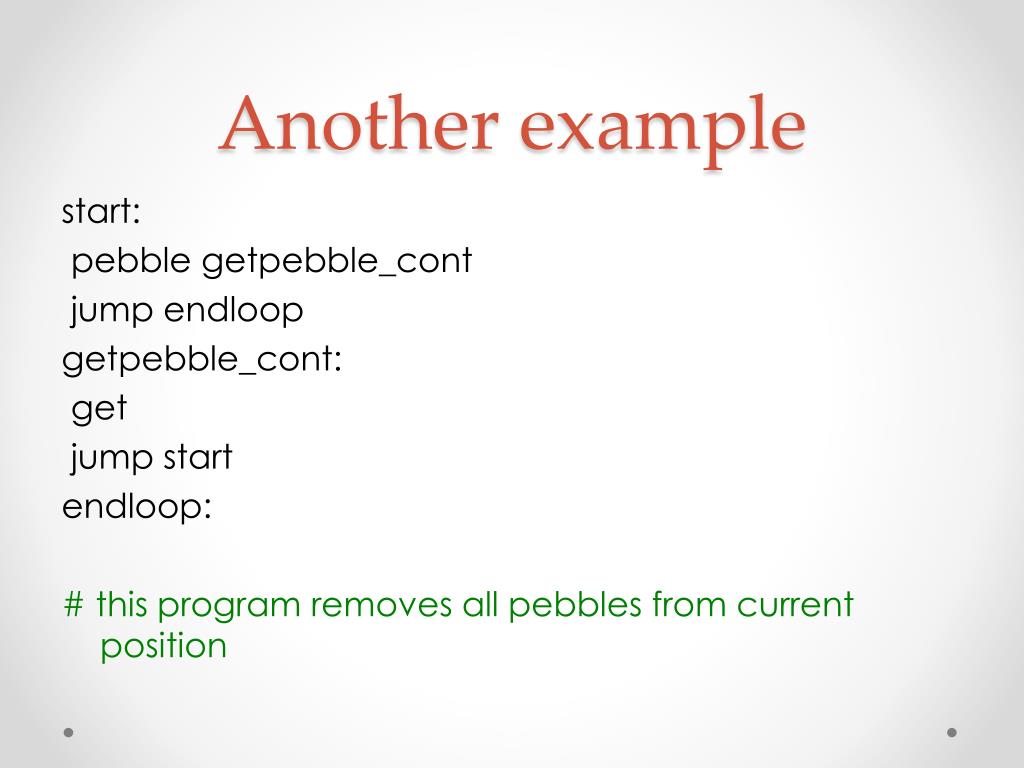 Another example

start:
 pebble getpebble_cont
 jump endloop
getpebble_cont:
 get
 jump start
endloop:

# this program removes all pebbles from current position